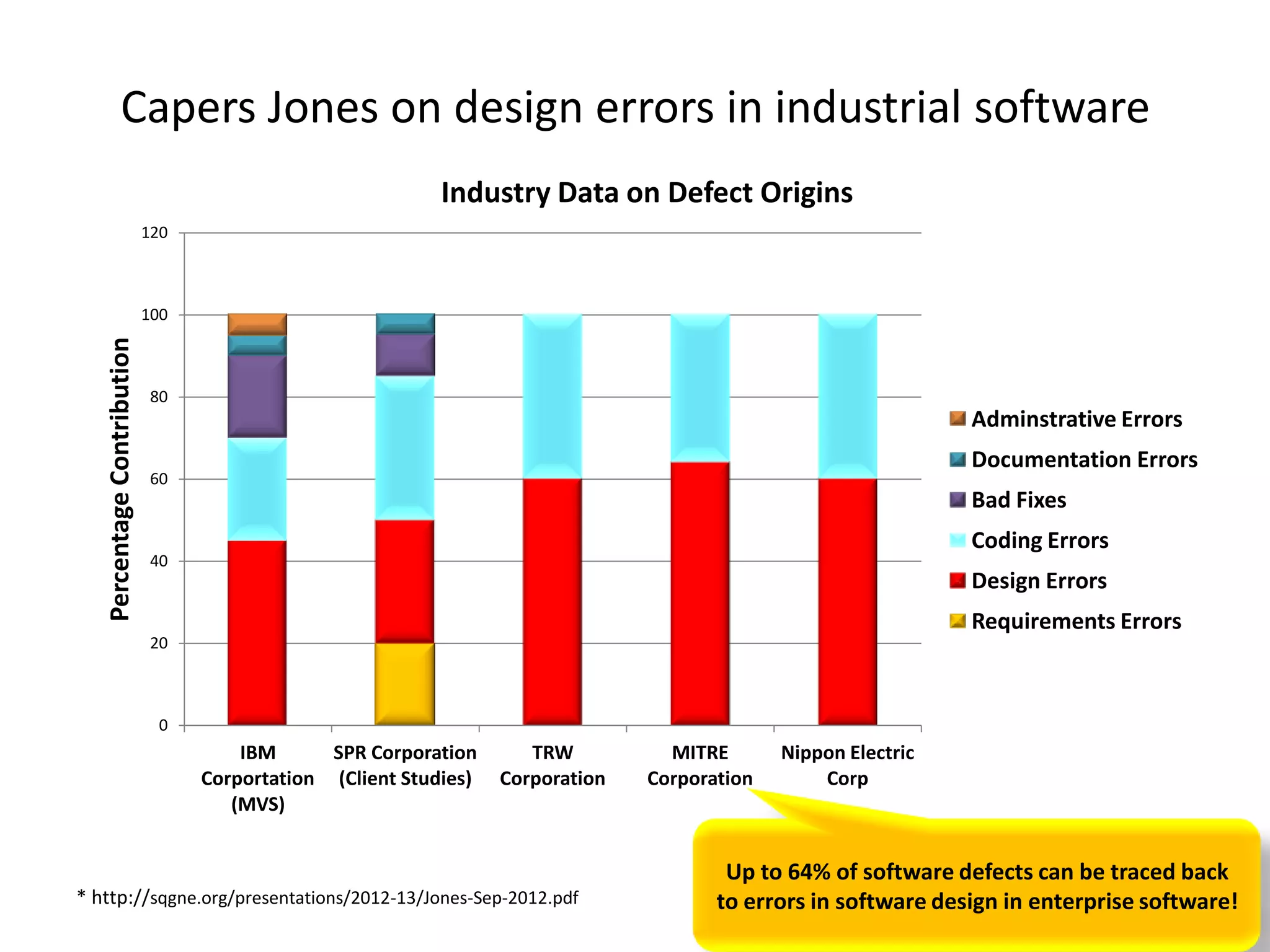 Capers Jones on design errors in industrial software

Industry Data on Defect Origins

Percentage Contribution

120
100
80
60
40
20
0

IBM Corportation (MVS)
SPR Corporation (Client Studies)
TRW Corporation
MITRE Corporation
Nippon Electric Corp

Adminstrative Errors
Documentation Errors
Bad Fixes
Coding Errors
Design Errors
Requirements Errors

* http://sqgne.org/presentations/2012-13/Jones-Sep-2012.pdf

Up to 64% of software defects can be traced back to errors in software design in enterprise software!